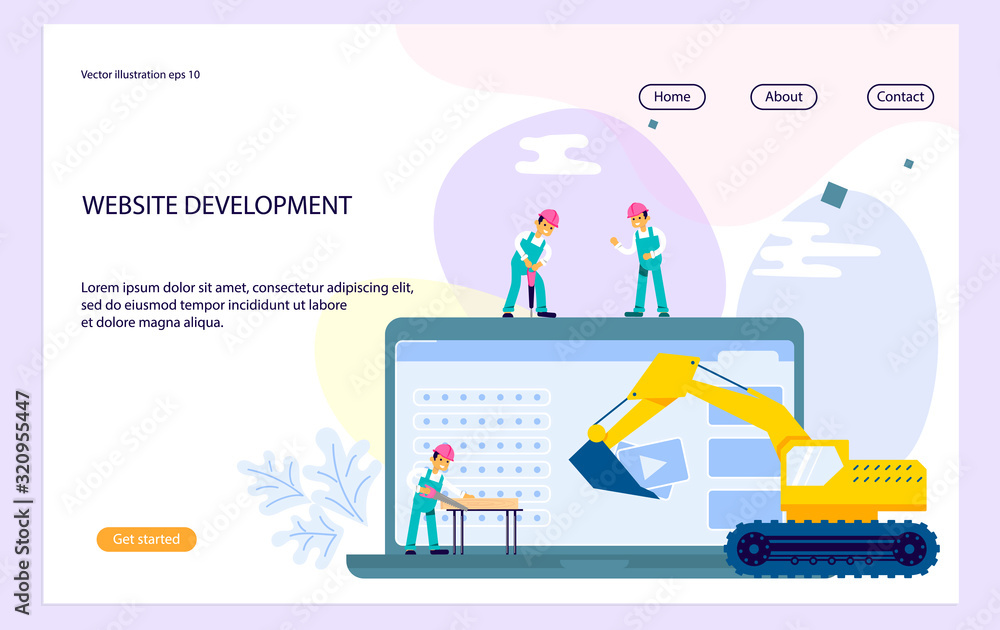 Vector illustration eps 10

Home

About

Contact

WEBSITE DEVELOPMENT

Lorem ipsum dolor sit amet, consectetur adipiscing elit, sed do eiusmod tempor incididunt ut labore et dolore magna aliqua.

Get started

Adobe Stock | #320955447